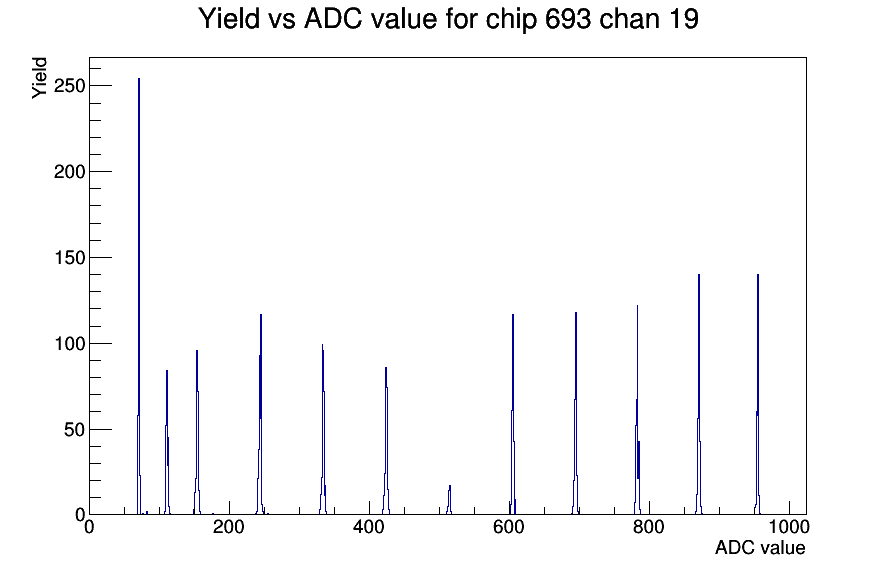 Yield vs ADC value for chip 693 chan 19

Yield

250
200
150
100
50
0

0
200
400
600
800
1000

ADC value